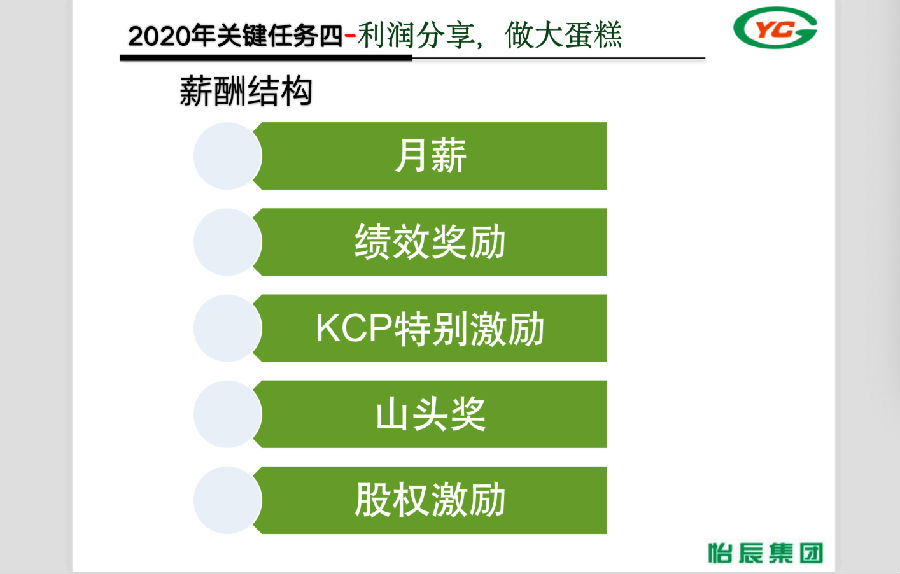 2020年关键任务四-利润分享，做大蛋糕

YC

薪酬结构

月薪

绩效奖励

KCP特别激励

山头奖

股权激励

怡辰集团